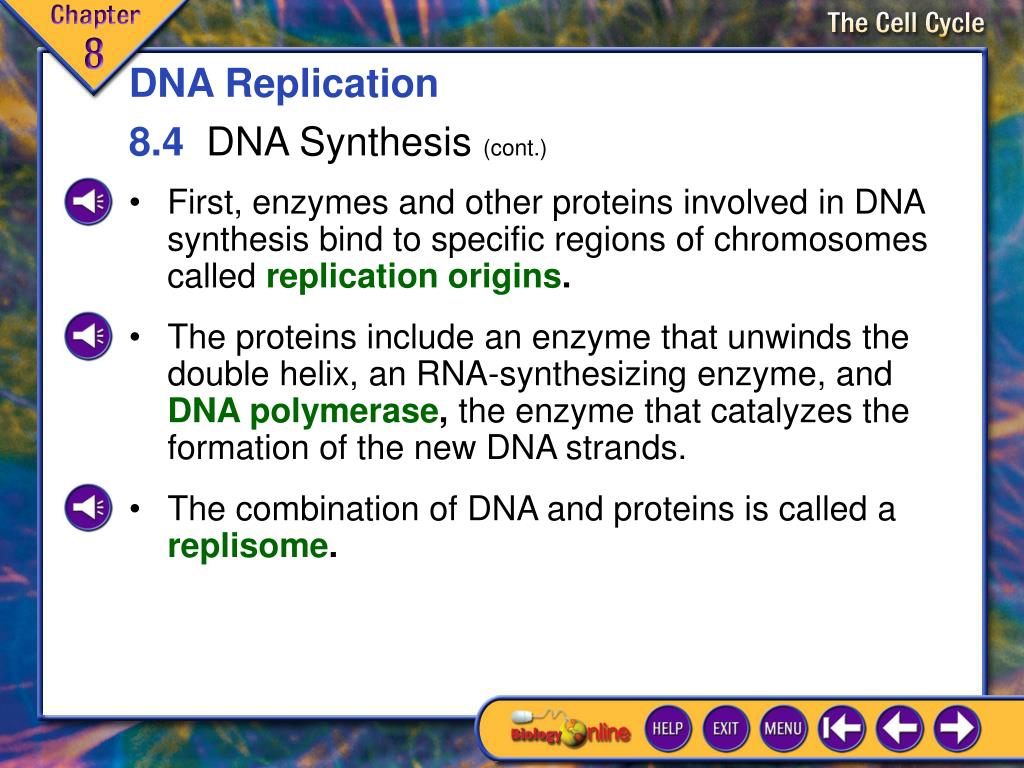 Chapter 8

The Cell Cycle

DNA Replication

8.4 DNA Synthesis (cont.)

• First, enzymes and other proteins involved in DNA synthesis bind to specific regions of chromosomes called replication origins.

• The proteins include an enzyme that unwinds the double helix, an RNA-synthesizing enzyme, and DNA polymerase, the enzyme that catalyzes the formation of the new DNA strands.

• The combination of DNA and proteins is called a replisome.

Biology Online

HELP

EXIT

MENU